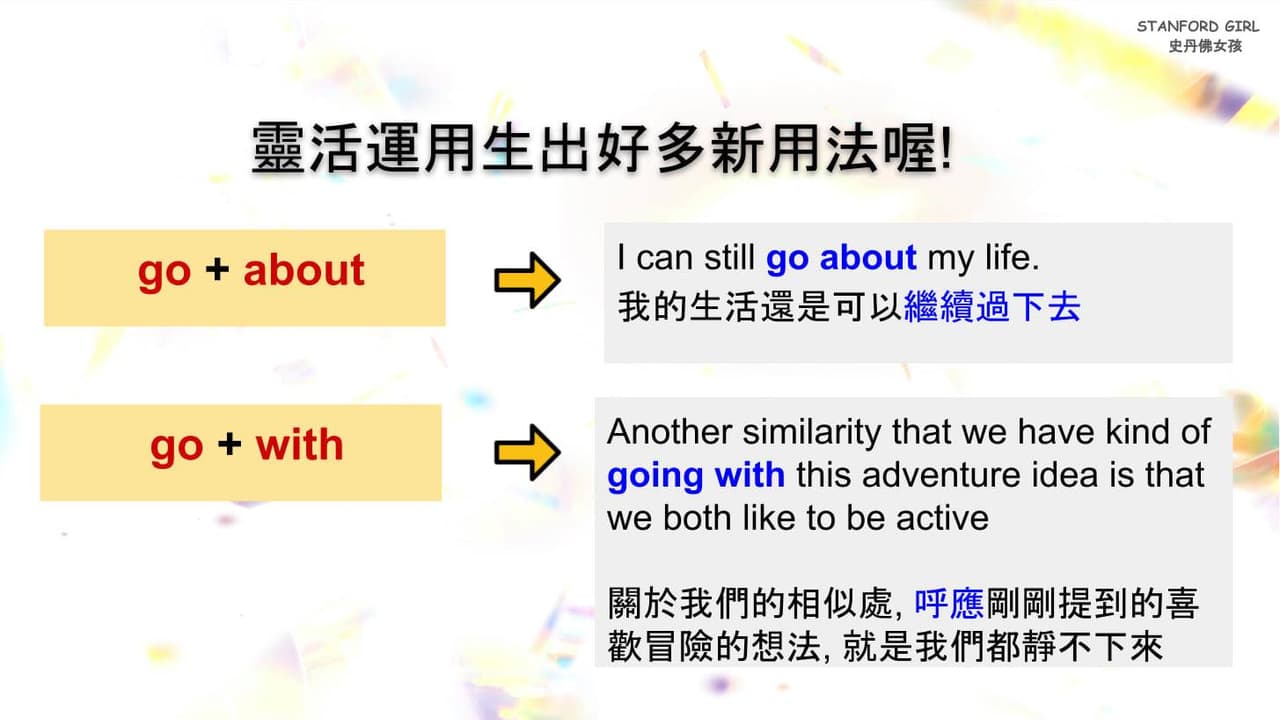 STANFORD GIRL
史丹佛女孩

靈活運用生出好多新用法喔!

go + about

I can still go about my life.
我的生活還是可以繼續過下去

go + with

Another similarity that we have kind of going with this adventure idea is that we both like to be active

關於我們的相似處, 呼應剛剛提到的喜歡冒險的想法, 就是我們都靜不下來